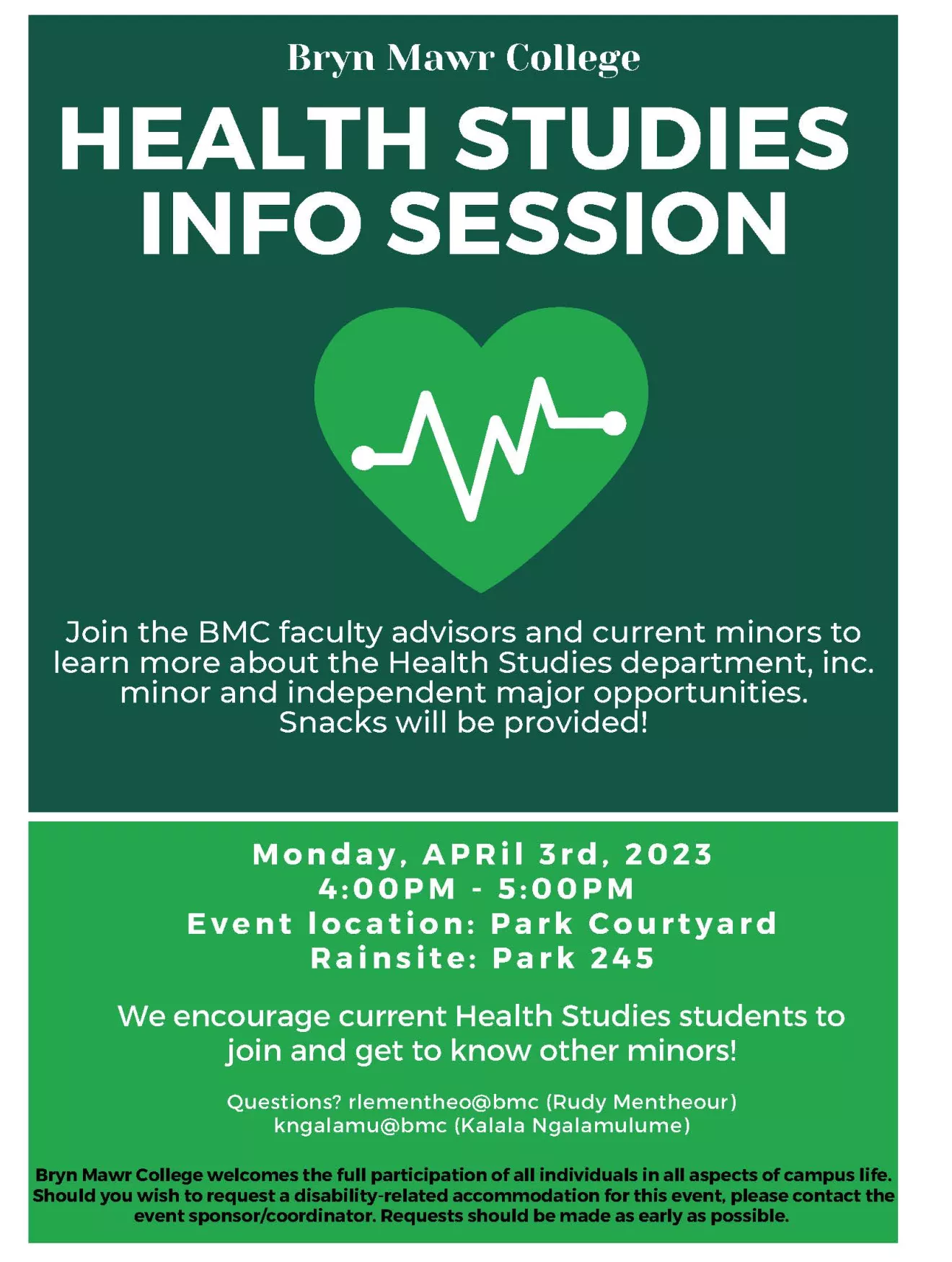 Bryn Mawr College

HEALTH STUDIES INFO SESSION

Join the BMC faculty advisors and current minors to learn more about the Health Studies department, inc. minor and independent major opportunities. Snacks will be provided!

Monday, APRil 3rd, 2023
4:00PM - 5:00PM
Event location: Park Courtyard
Rainsite: Park 245

We encourage current Health Studies students to join and get to know other minors!

Questions? rlementheo@bmc (Rudy Mentheour)
kngalamu@bmc (Kalala Ngalamulume)

Bryn Mawr College welcomes the full participation of all individuals in all aspects of campus life. Should you wish to request a disability-related accommodation for this event, please contact the event sponsor/coordinator. Requests should be made as early as possible.